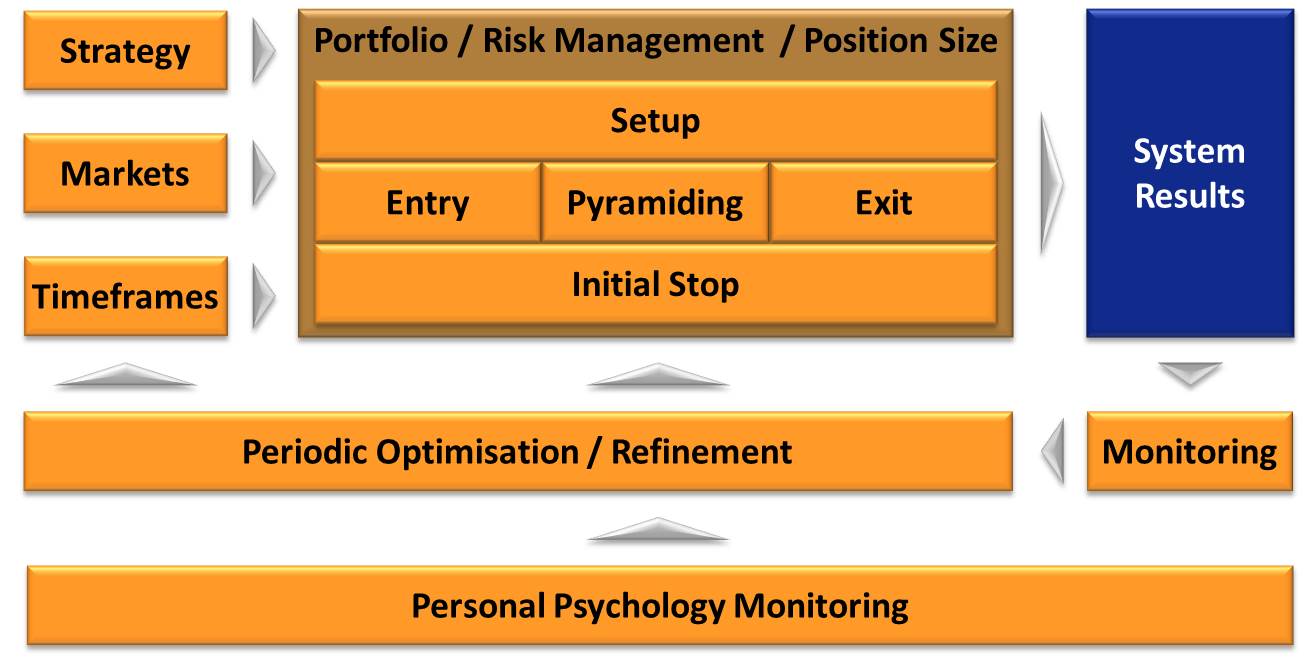 Strategy

Markets

Timeframes

Portfolio / Risk Management / Position Size

Setup

Entry

Pyramiding

Exit

Initial Stop

System Results

Periodic Optimisation / Refinement

Monitoring

Personal Psychology Monitoring